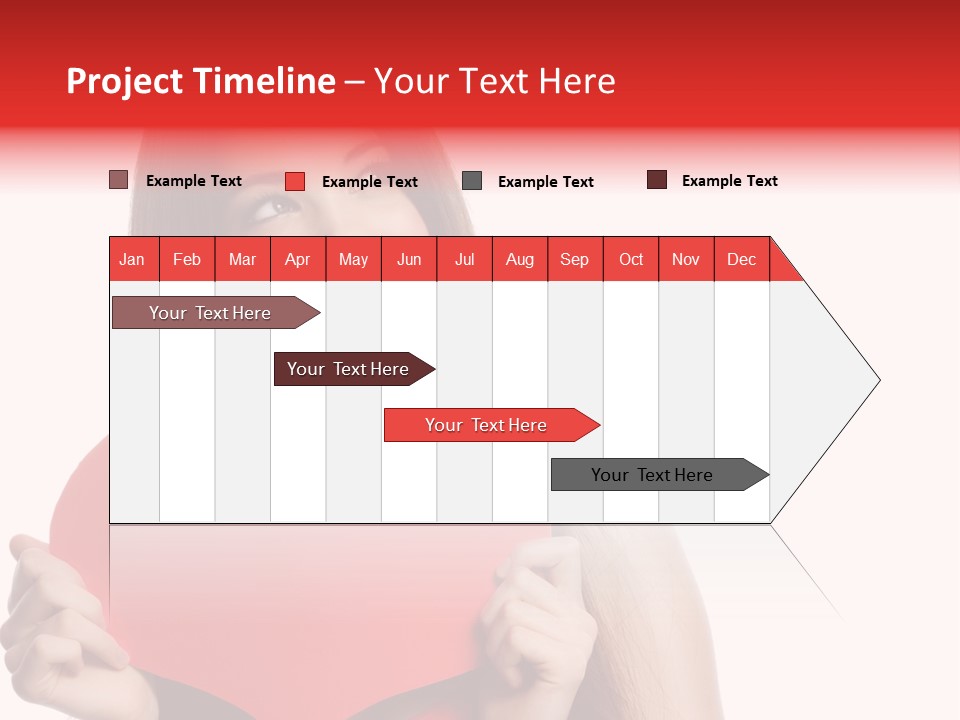 Project Timeline – Your Text Here

Example Text Example Text Example Text Example Text

| Jan | Feb | Mar | Apr | May | Jun | Jul | Aug | Sep | Oct | Nov | Dec |
|---|---|---|---|---|---|---|---|---|---|---|---|

Your Text Here

Your Text Here

Your Text Here

Your Text Here